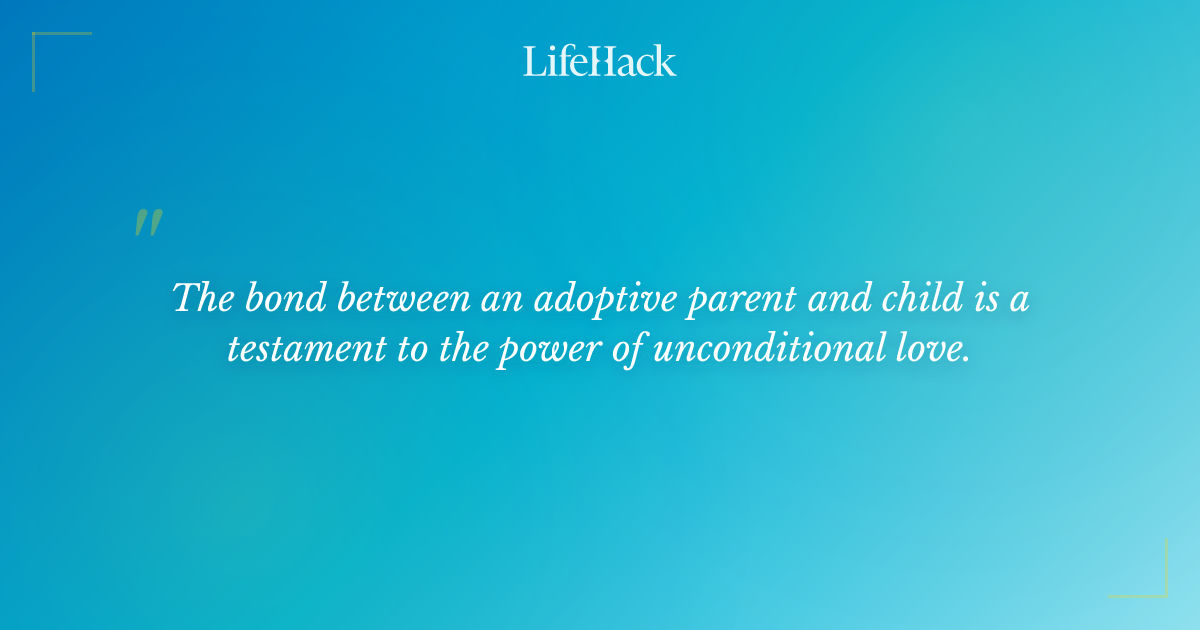 LifeHack

"

The bond between an adoptive parent and child is a testament to the power of unconditional love.